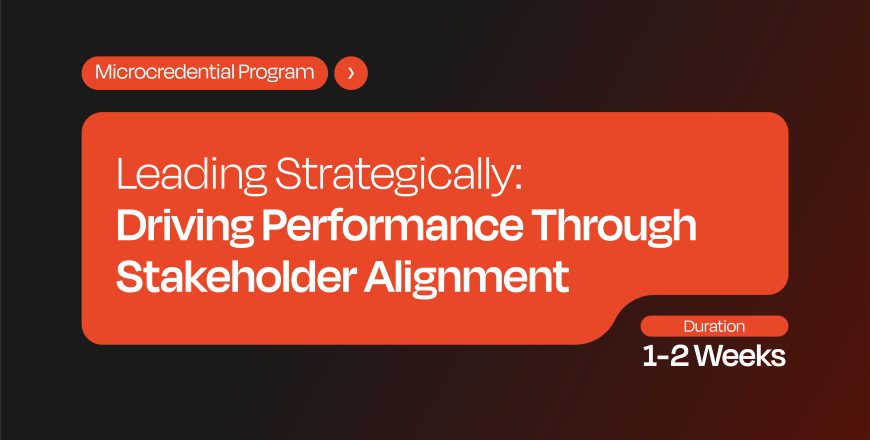 Microcredential Program ›

Leading Strategically:
Driving Performance Through Stakeholder Alignment

Duration
1-2 Weeks